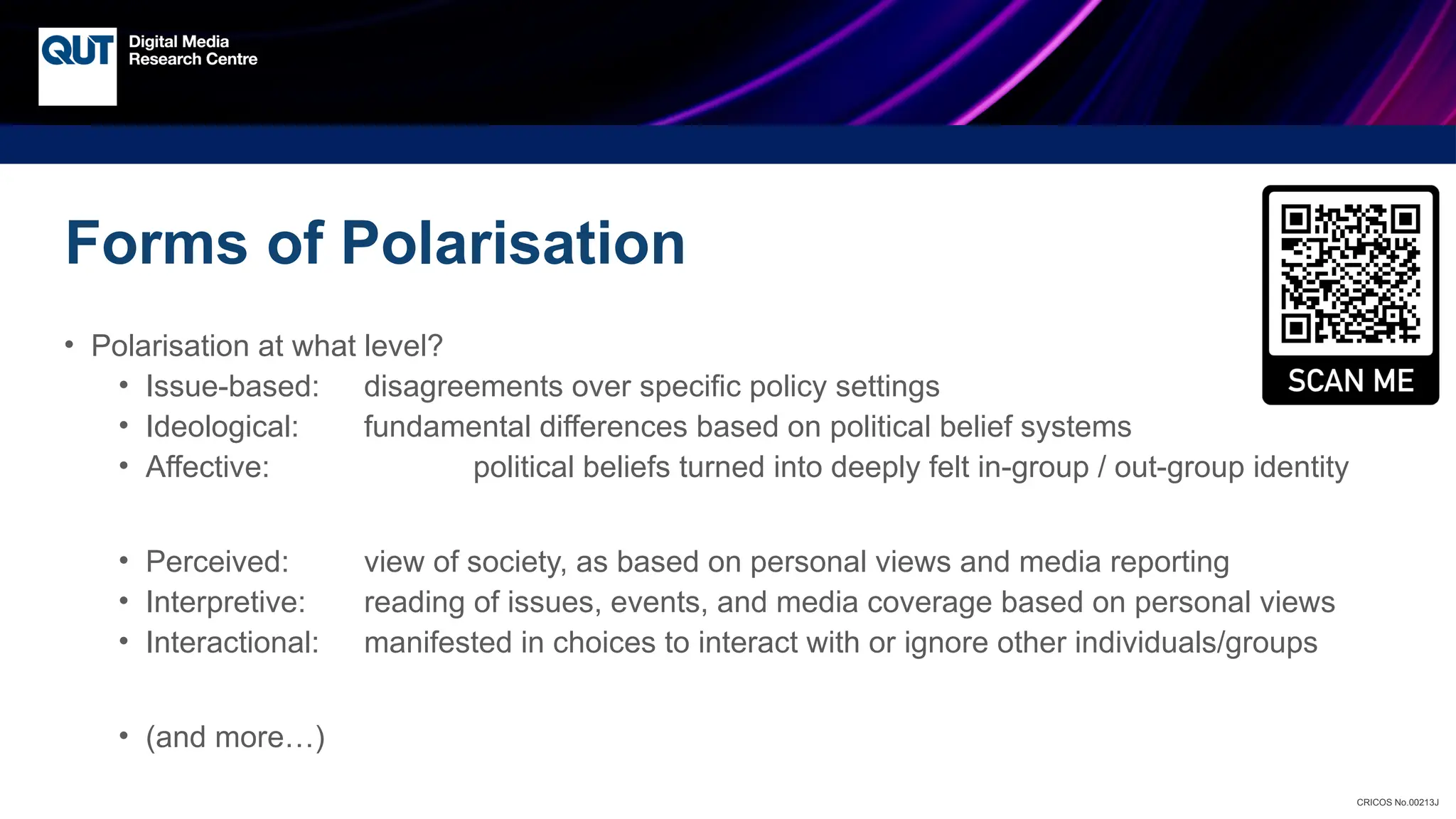 QUT Digital Media Research Centre

Forms of Polarisation

SCAN ME

• Polarisation at what level?
• Issue-based: disagreements over specific policy settings
• Ideological: fundamental differences based on political belief systems
• Affective: political beliefs turned into deeply felt in-group / out-group identity

• Perceived: view of society, as based on personal views and media reporting
• Interpretive: reading of issues, events, and media coverage based on personal views
• Interactional: manifested in choices to interact with or ignore other individuals/groups

• (and more…)

CRICOS No.00213J